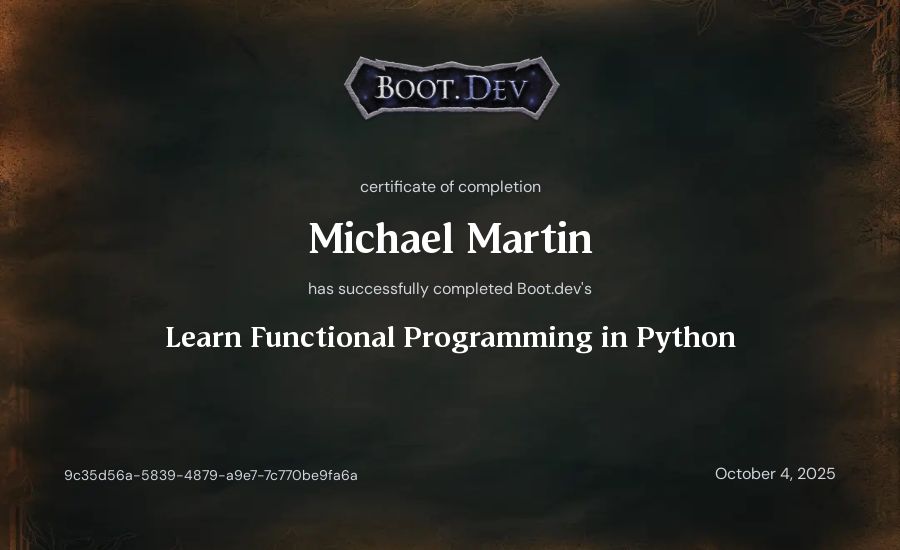 BOOT.DEV

certificate of completion

Michael Martin

has successfully completed Boot.dev's

Learn Functional Programming in Python

9c35d56a-5839-4879-a9e7-7c770be9fa6a

October 4, 2025